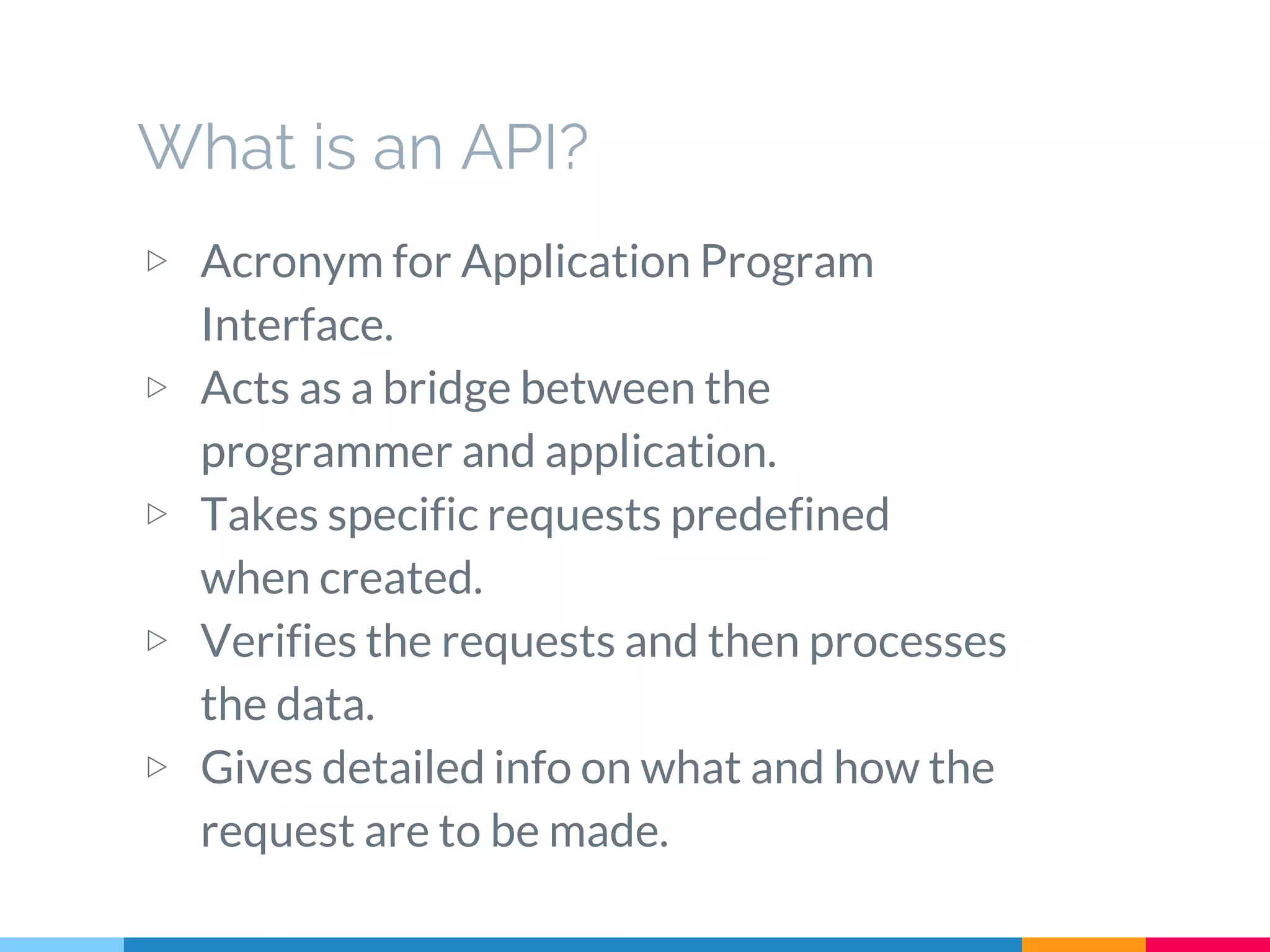 What is an API?

▷ Acronym for Application Program Interface.

▷ Acts as a bridge between the programmer and application.

▷ Takes specific requests predefined when created.

▷ Verifies the requests and then processes the data.

▷ Gives detailed info on what and how the request are to be made.